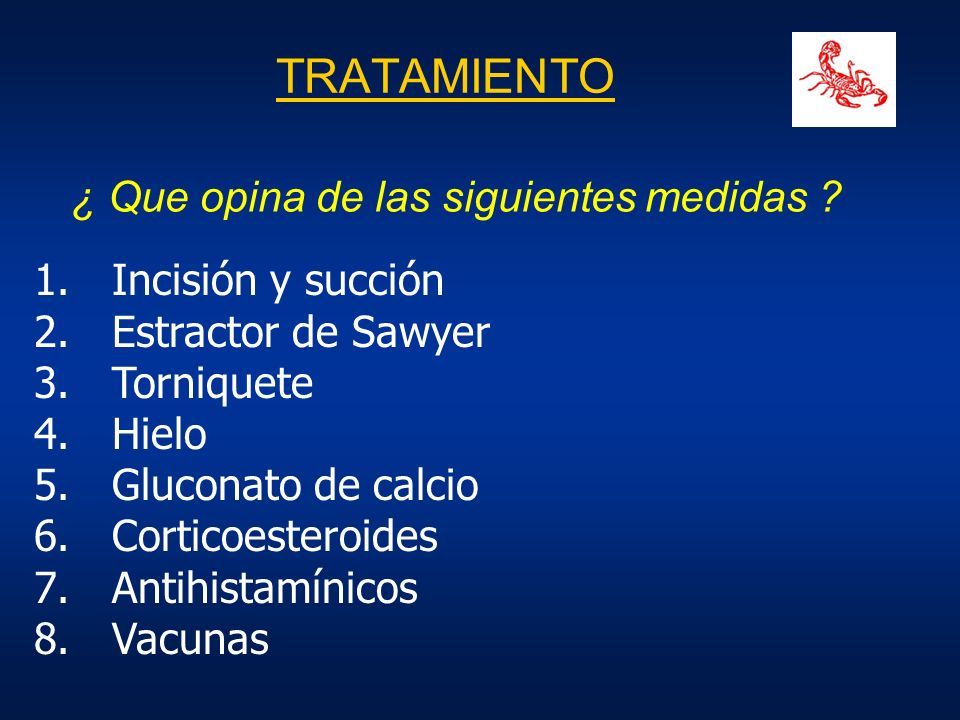 TRATAMIENTO

¿ Que opina de las siguientes medidas ?

1. Incisión y succión
2. Estractor de Sawyer
3. Torniquete
4. Hielo
5. Gluconato de calcio
6. Corticoesteroides
7. Antihistamínicos
8. Vacunas